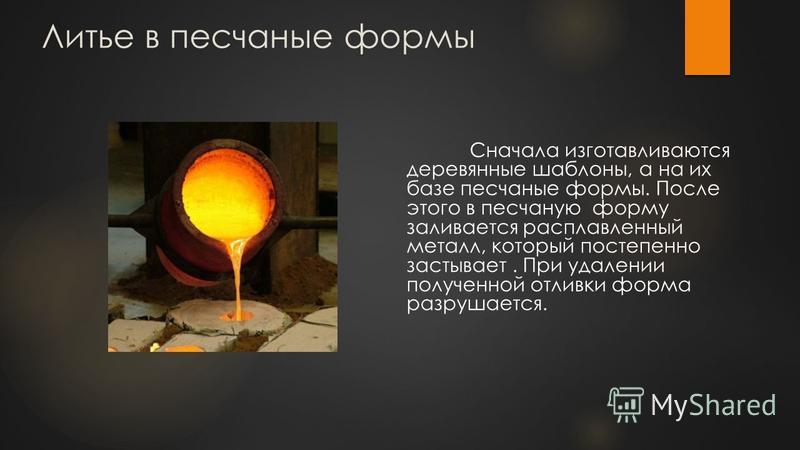 Литье в песчаные формы

Сначала изготавливаются деревянные шаблоны, а на их базе песчаные формы. После этого в песчаную форму заливается расплавленный металл, который постепенно застывает . При удалении полученной отливки форма разрушается.

MyShared